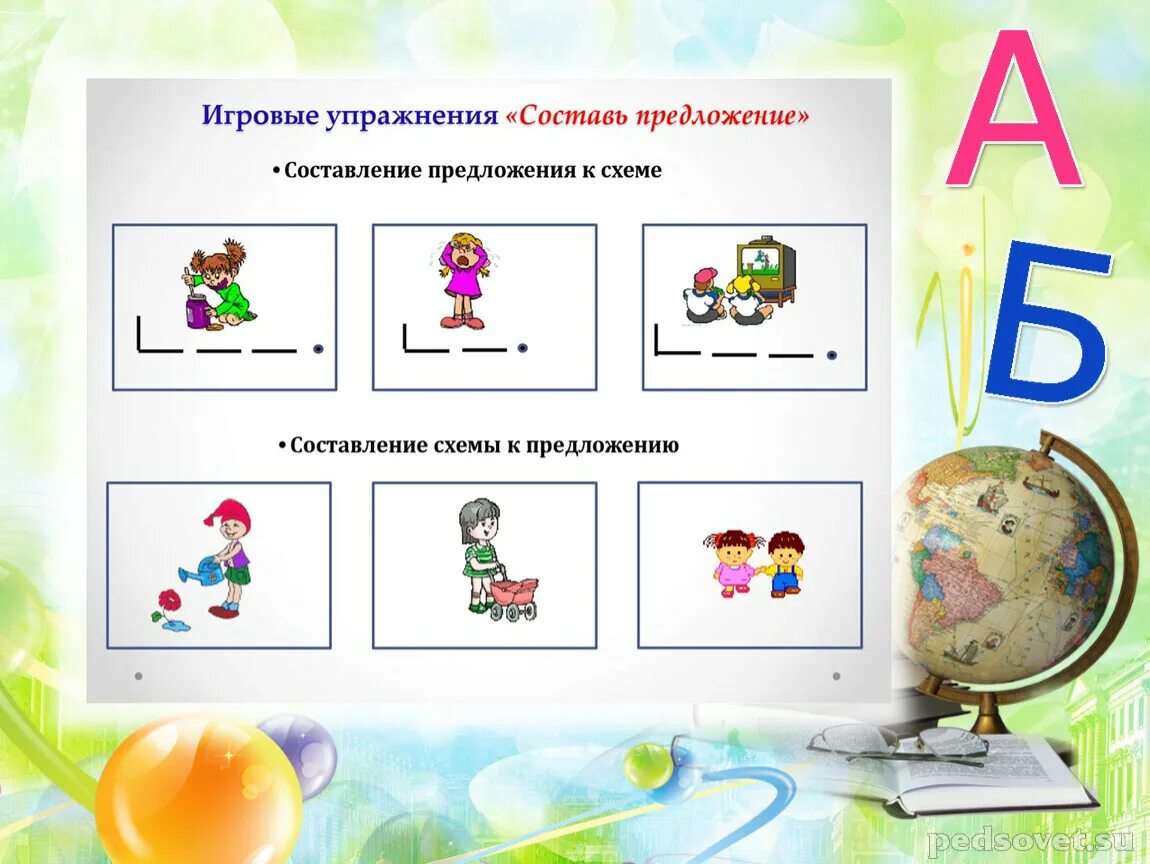 Игровые упражнения «Составь предложение»

• Составление предложения к схеме

• Составление схемы к предложению

А

Б

pedsovet.su